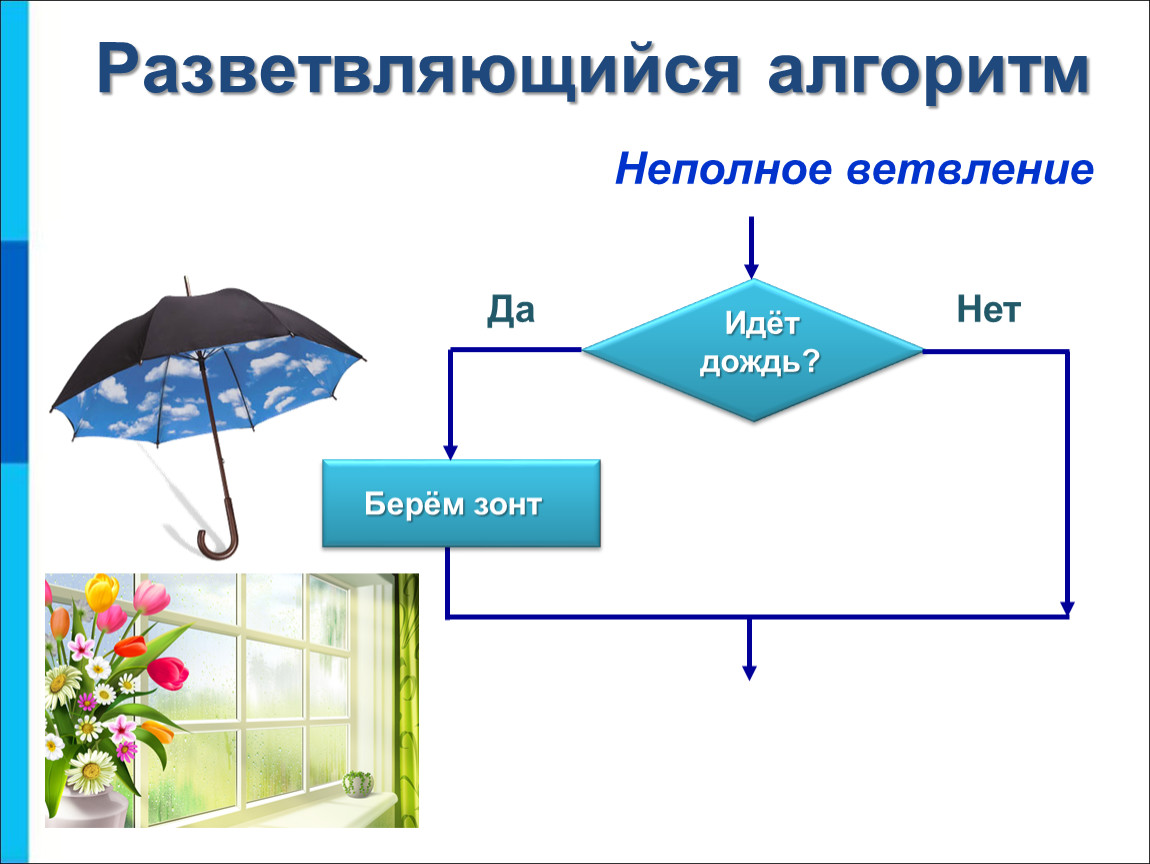 Разветвляющийся алгоритм

Неполное ветвление

Да

Идёт дождь?

Нет

Берём зонт